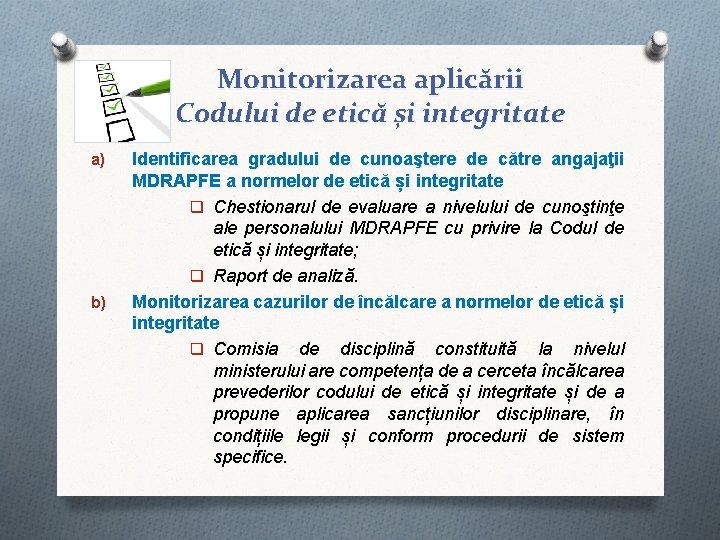 Monitorizarea aplicării
Codului de etică și integritate

a) Identificarea gradului de cunoaştere de către angajaţii MDRAPFE a normelor de etică și integritate

❑ Chestionarul de evaluare a nivelului de cunoştinţe ale personalului MDRAPFE cu privire la Codul de etică și integritate;

❑ Raport de analiză.

b) Monitorizarea cazurilor de încălcare a normelor de etică și integritate

❑ Comisia de disciplină constituită la nivelul ministerului are competența de a cerceta încălcarea prevederilor codului de etică și integritate și de a propune aplicarea sancțiunilor disciplinare, în condițiile legii și conform procedurii de sistem specifice.